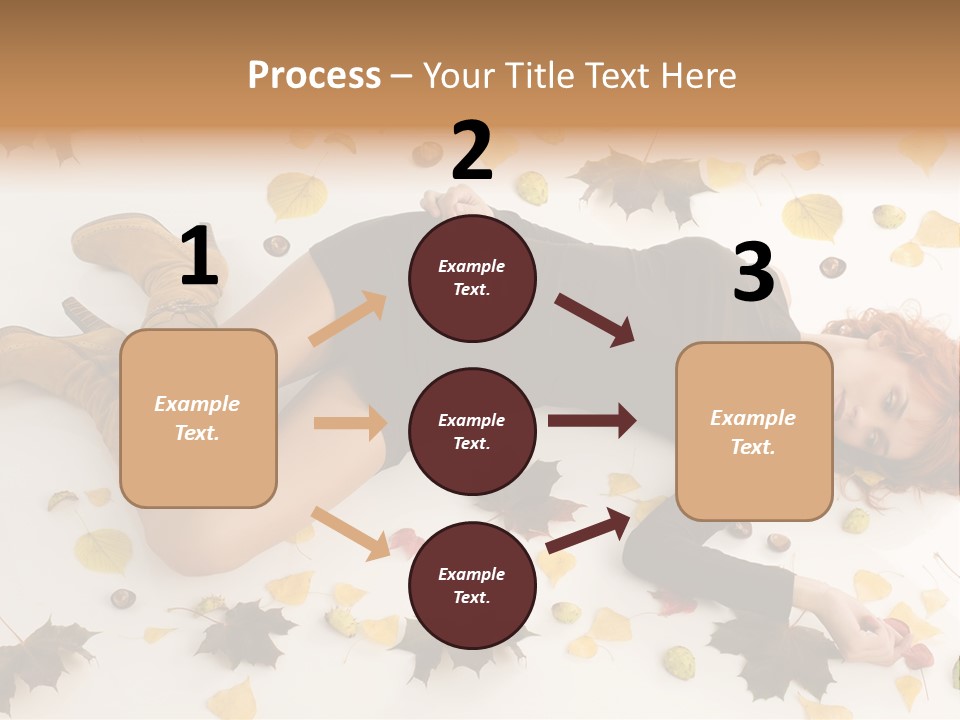 Process – Your Title Text Here

1

Example Text.

2

Example Text.

Example Text.

Example Text.

3

Example Text.